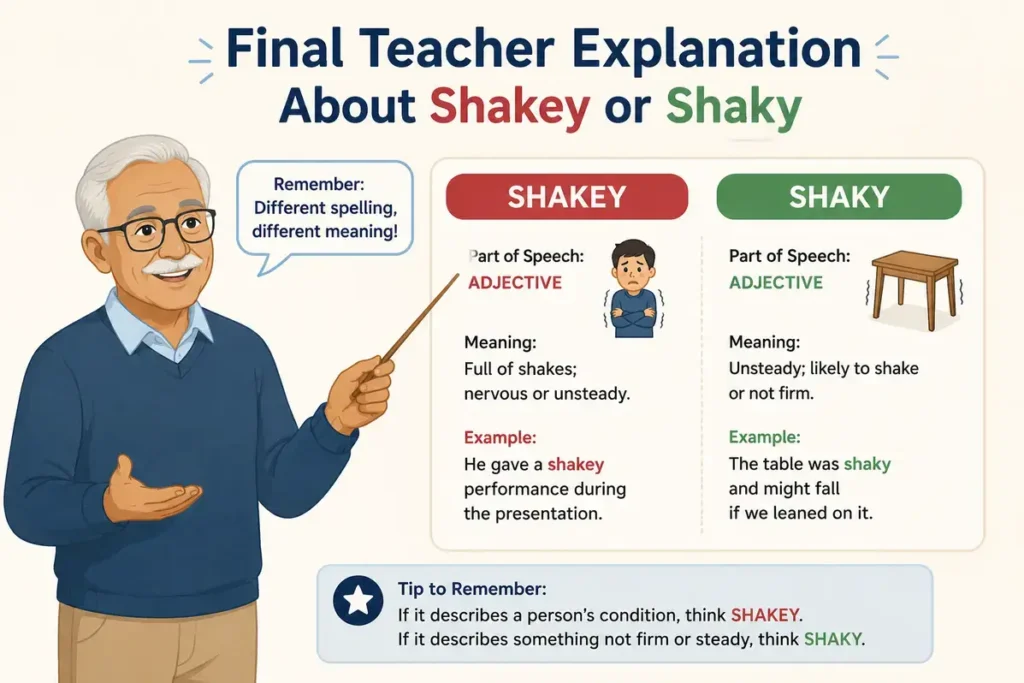 Final Teacher Explanation About Shakey or Shaky

Remember: Different spelling, different meaning!

SHAKEY

Part of Speech:
ADJECTIVE

Meaning:
Full of shakes; nervous or unsteady.

Example:
He gave a shakey performance during the presentation.

SHAKY

Part of Speech:
ADJECTIVE

Meaning:
Unsteady; likely to shake or not firm.

Example:
The table was shaky and might fall if we leaned on it.

Tip to Remember:
If it describes a person's condition, think SHAKEY.
If it describes something not firm or steady, think SHAKY.